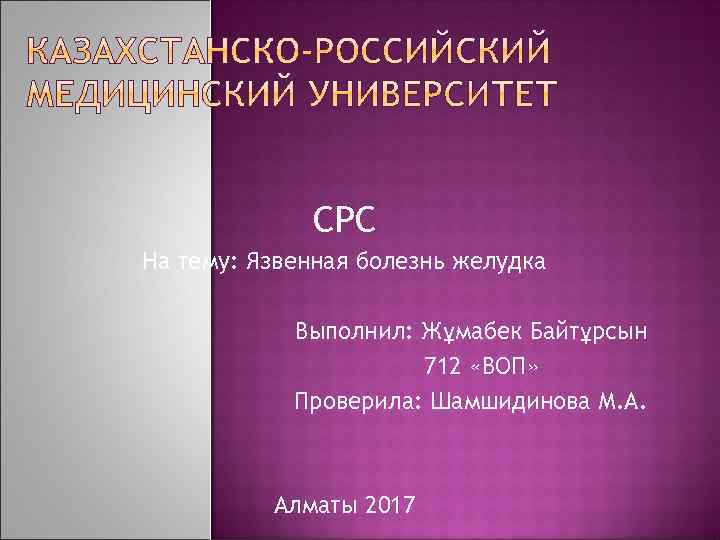 КАЗАХСТАНСКО-РОССИЙСКИЙ МЕДИЦИНСКИЙ УНИВЕРСИТЕТ

СРС

На тему: Язвенная болезнь желудка

Выполнил: Жұмабек Байтұрсын
712 «ВОП»
Проверила: Шамшидинова М.А.

Алматы 2017